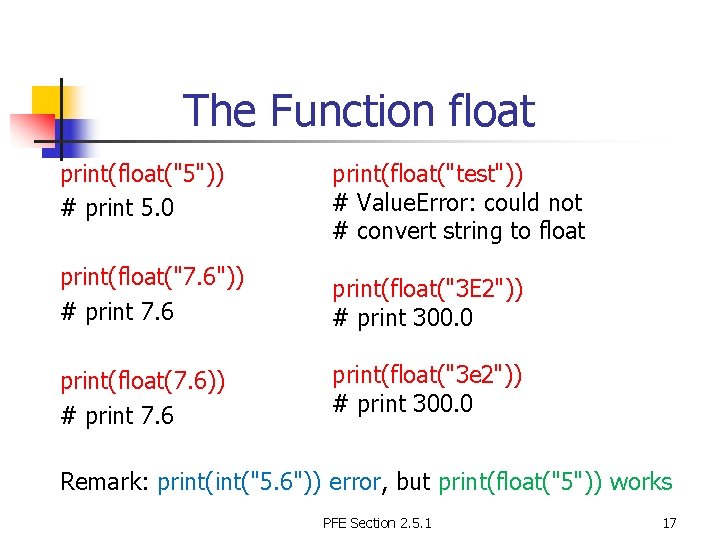 The Function float

print(float("5"))
# print 5.0

print(float("7.6"))
# print 7.6

print(float(7.6))
# print 7.6

print(float("test"))
# ValueError: could not
# convert string to float

print(float("3E2"))
# print 300.0

print(float("3e2"))
# print 300.0

Remark: print(int("5.6")) error, but print(float("5")) works

PFE Section 2.5.1

17